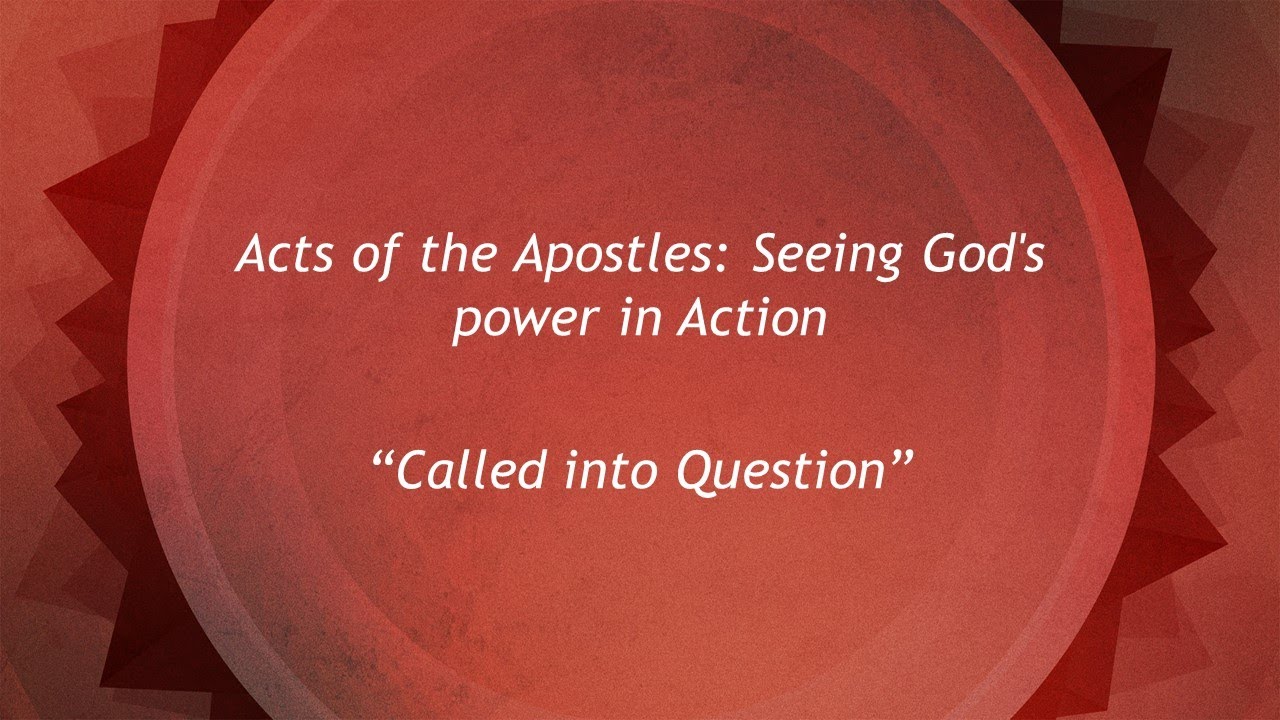 Acts of the Apostles: Seeing God's power in Action

“Called into Question”